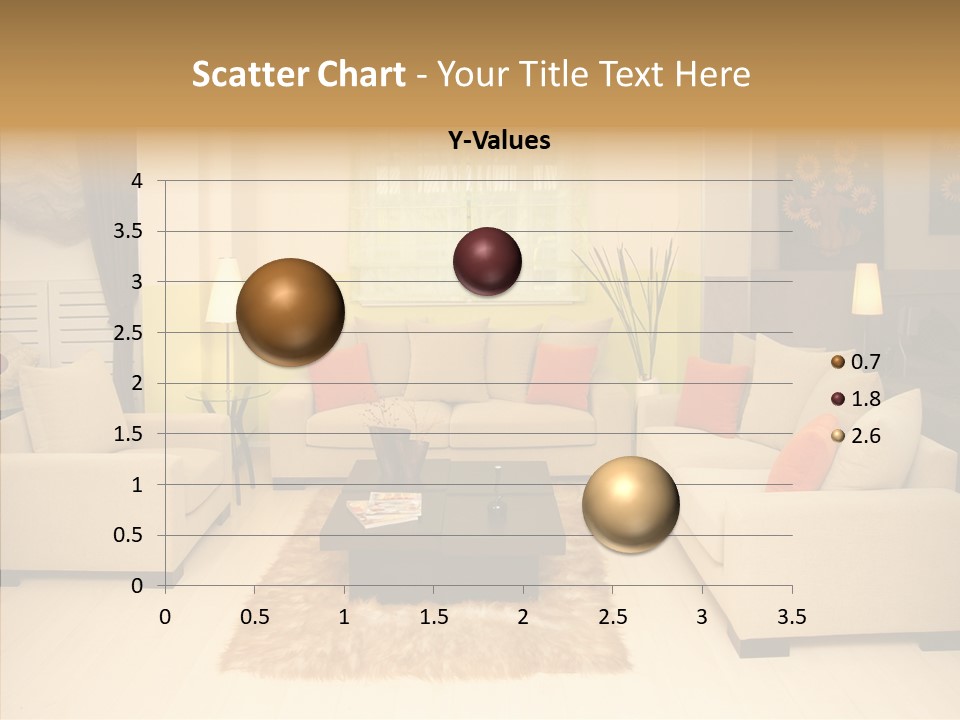 Scatter Chart - Your Title Text Here

Y-Values

4
3.5
3
2.5
2
1.5
1
0.5
0

0 0.5 1 1.5 2 2.5 3 3.5

0.7
1.8
2.6